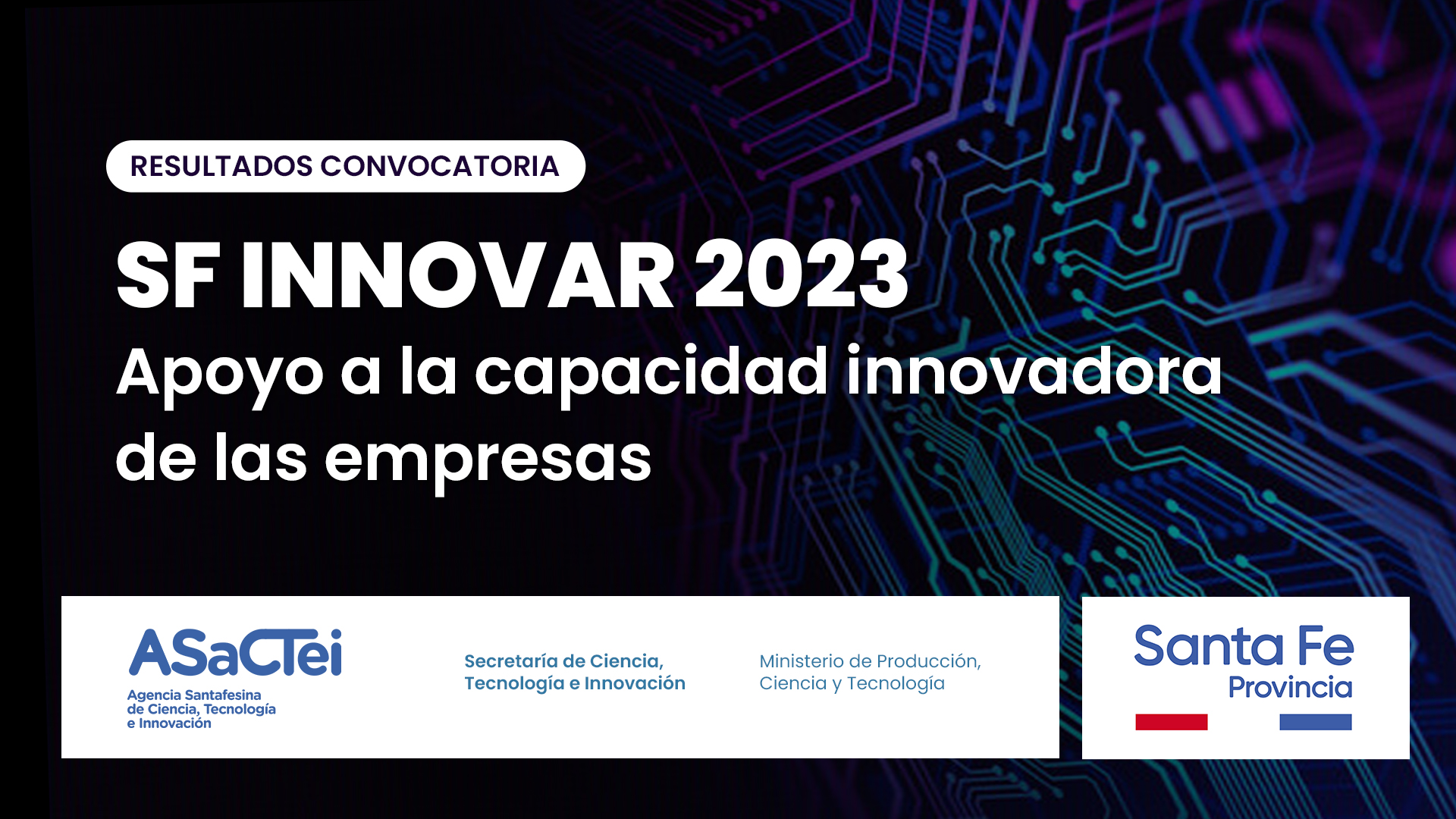 RESULTADOS CONVOCATORIA

SF INNOVAR 2023

Apoyo a la capacidad innovadora de las empresas

ASaCTei
Agencia Santafesina de Ciencia, Tecnología e Innovación

Secretaría de Ciencia, Tecnología e Innovación

Ministerio de Producción, Ciencia y Tecnología

Santa Fe
Provincia